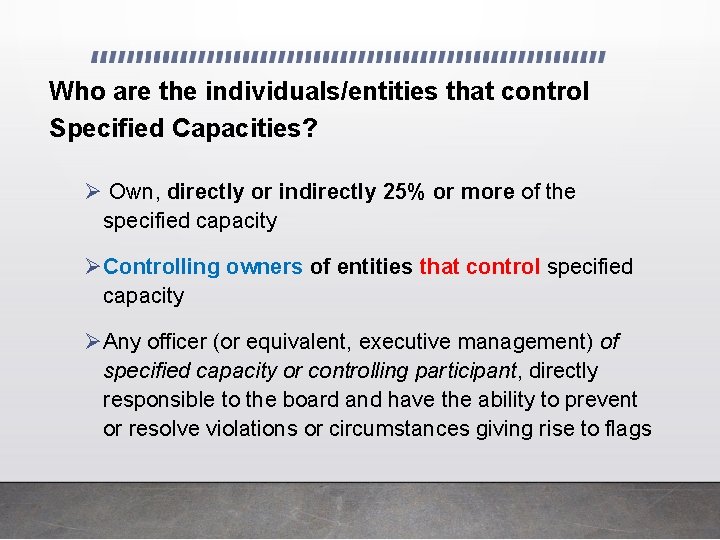 Who are the individuals/entities that control Specified Capacities?

➢ Own, directly or indirectly 25% or more of the specified capacity

➢ Controlling owners of entities that control specified capacity

➢ Any officer (or equivalent, executive management) of specified capacity or controlling participant, directly responsible to the board and have the ability to prevent or resolve violations or circumstances giving rise to flags